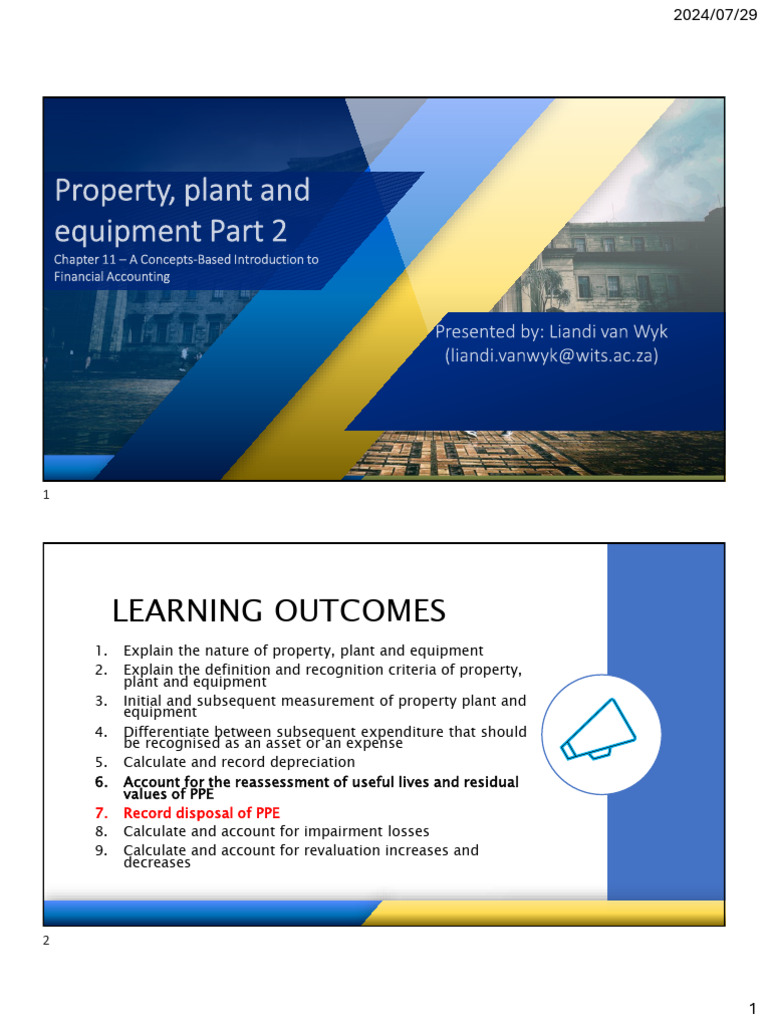 2024/07/29

Property, plant and equipment Part 2
Chapter 11 – A Concepts-Based Introduction to Financial Accounting

Presented by: Liandi van Wyk (liandi.vanwyk@wits.ac.za)

1

LEARNING OUTCOMES

1. Explain the nature of property, plant and equipment
2. Explain the definition and recognition criteria of property, plant and equipment
3. Initial and subsequent measurement of property plant and equipment
4. Differentiate between subsequent expenditure that should be recognised as an asset or an expense
5. Calculate and record depreciation
6. Account for the reassessment of useful lives and residual values of PPE
7. Record disposal of PPE
8. Calculate and account for impairment losses
9. Calculate and account for revaluation increases and decreases

2

1